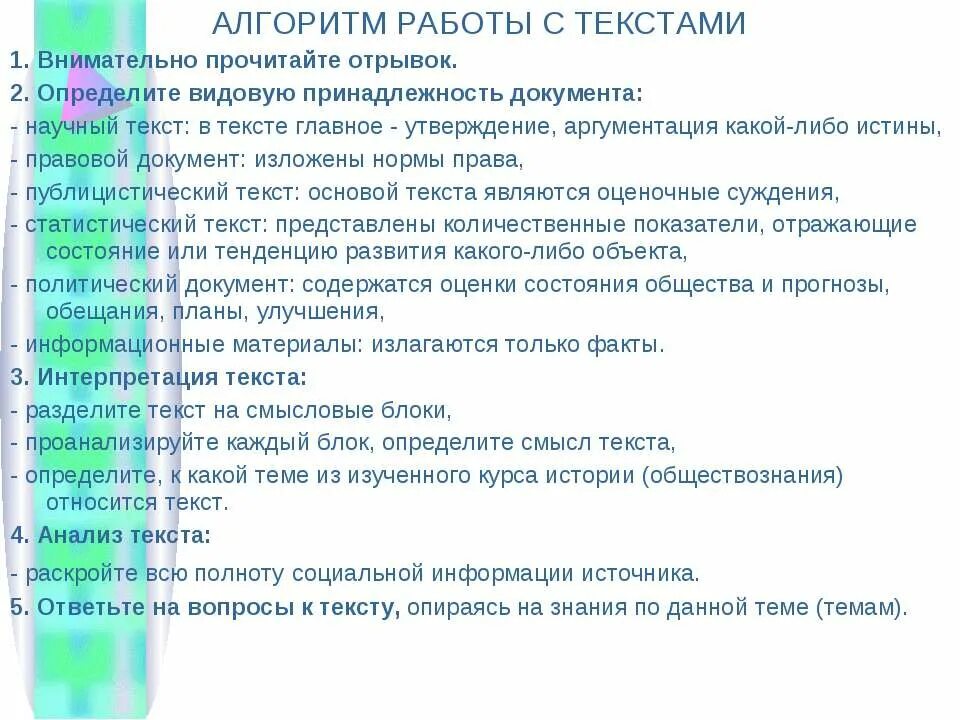 АЛГОРИТМ РАБОТЫ С ТЕКСТАМИ

1. Внимательно прочитайте отрывок.

2. Определите видовую принадлежность документа:

- научный текст: в тексте главное - утверждение, аргументация какой-либо истины,

- правовой документ: изложены нормы права,

- публицистический текст: основой текста являются оценочные суждения,

- статистический текст: представлены количественные показатели, отражающие состояние или тенденцию развития какого-либо объекта,

- политический документ: содержатся оценки состояния общества и прогнозы, обещания, планы, улучшения,

- информационные материалы: излагаются только факты.

3. Интерпретация текста:

- разделите текст на смысловые блоки,

- проанализируйте каждый блок, определите смысл текста,

- определите, к какой теме из изученного курса истории (обществознания) относится текст.

4. Анализ текста:

- раскройте всю полноту социальной информации источника.

5. Ответьте на вопросы к тексту, опираясь на знания по данной теме (темам).